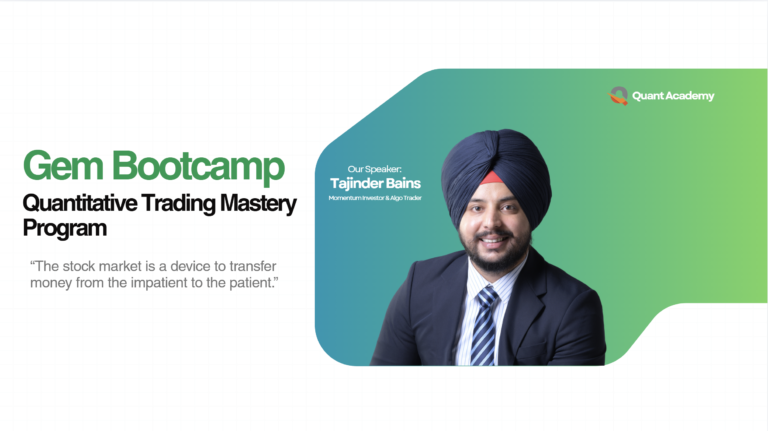 Gem Bootcamp
Quantitative Trading Mastery Program

"The stock market is a device to transfer money from the impatient to the patient."

Quant Academy

Our Speaker:
Tajinder Bains
Momentum Investor & Algo Trader